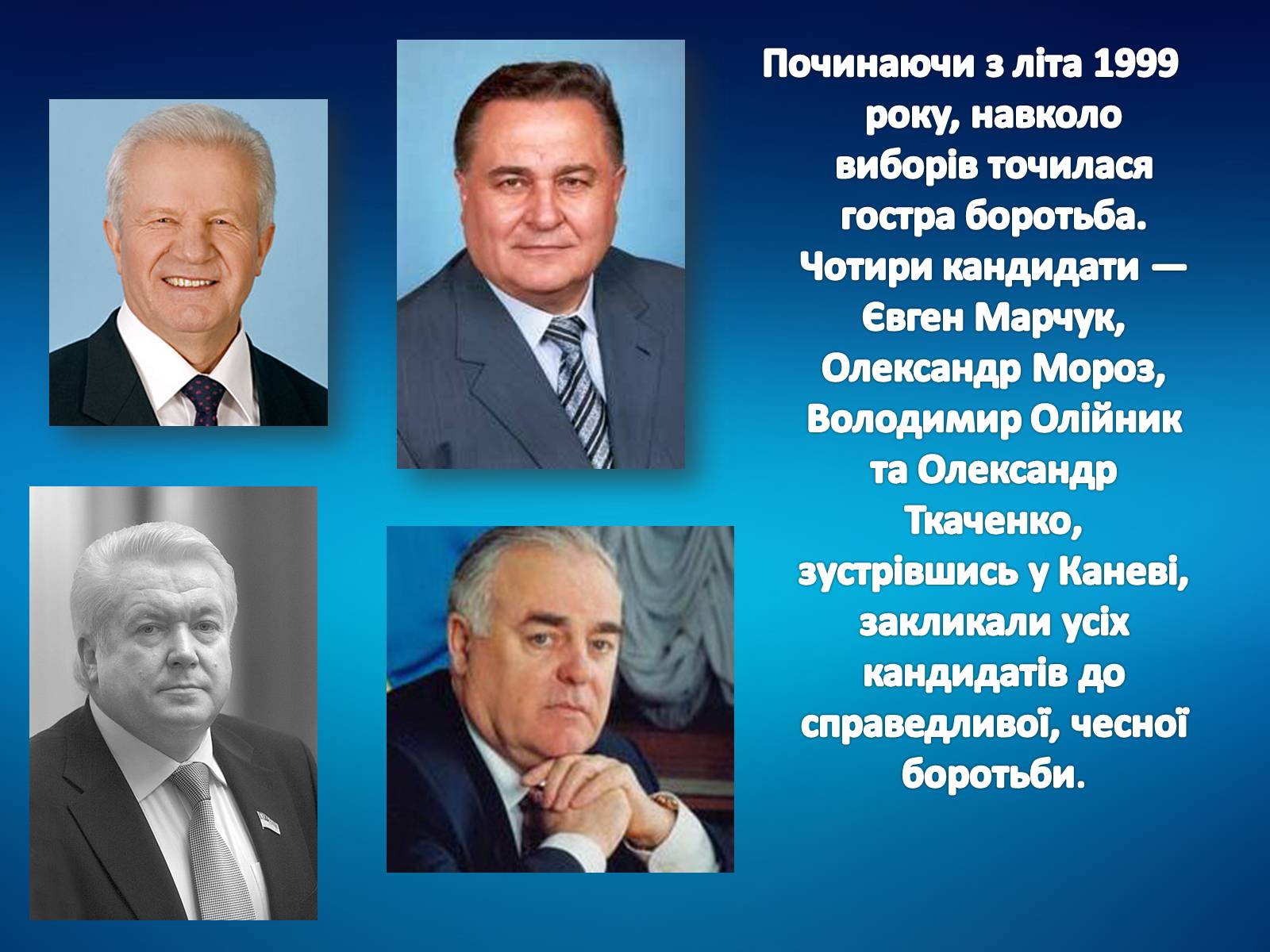 Починаючи з літа 1999 року, навколо виборів точилася гостра боротьба. Чотири кандидати — Євген Марчук, Олександр Мороз, Володимир Олійник та Олександр Ткаченко, зустрівшись у Каневі, закликали усіх кандидатів до справедливої, чесної боротьби.